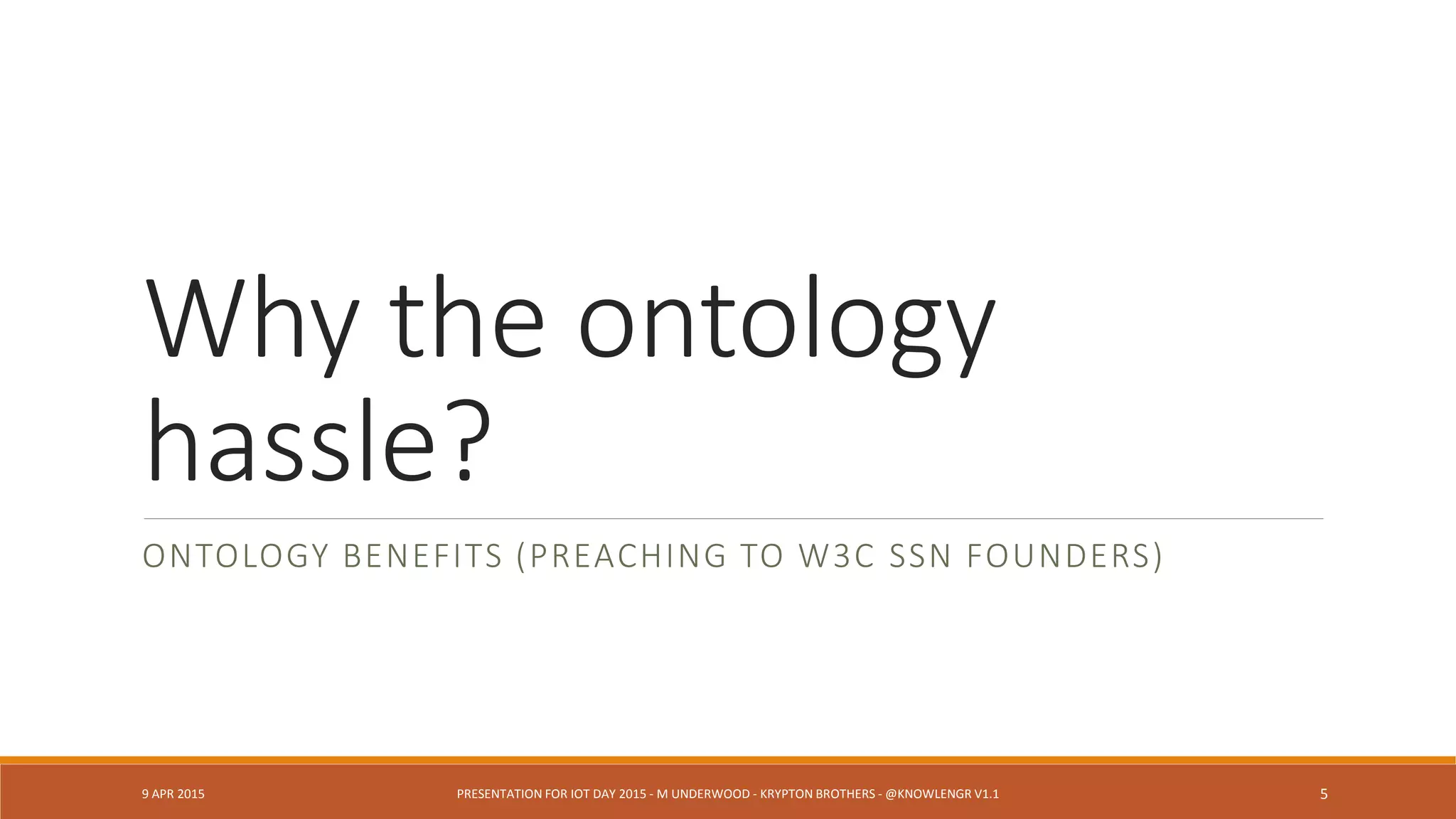 Why the ontology hassle?

ONTOLOGY BENEFITS (PREACHING TO W3C SSN FOUNDERS)

9 APR 2015

PRESENTATION FOR IOT DAY 2015 - M UNDERWOOD - KRYPTON BROTHERS - @KNOWLENGR V1.1

5